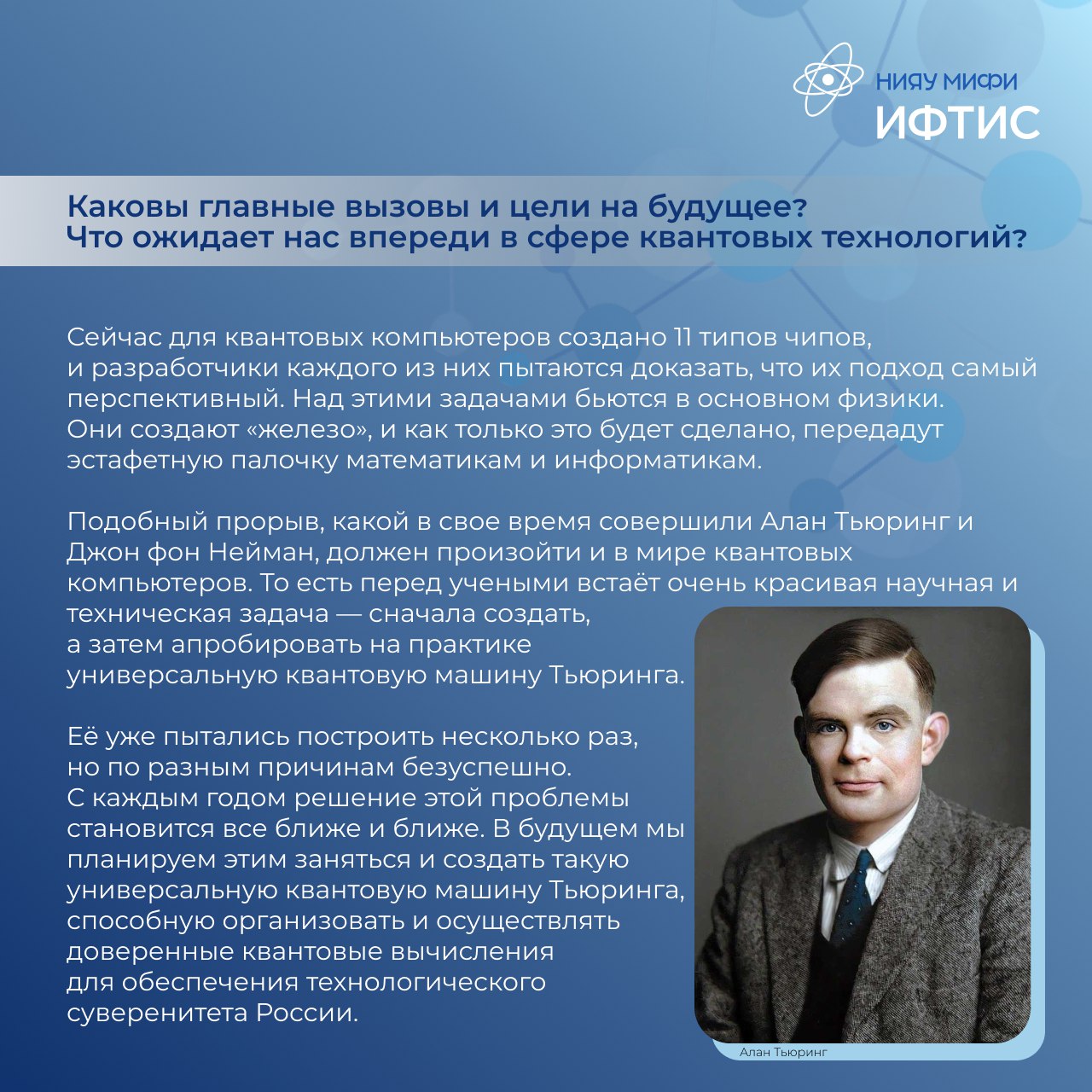 НИЯУ МИФИ
ИФТИС

Каковы главные вызовы и цели на будущее? Что ожидает нас впереди в сфере квантовых технологий?

Сейчас для квантовых компьютеров создано 11 типов чипов, и разработчики каждого из них пытаются доказать, что их подход самый перспективный. Над этими задачами бьются в основном физики. Они создают «железо», и как только это будет сделано, передадут эстафетную палочку математикам и информатикам.

Подобный прорыв, какой в свое время совершили Алан Тьюринг и Джон фон Нейман, должен произойти и в мире квантовых компьютеров. То есть перед учеными встаёт очень красивая научная и техническая задача — сначала создать, а затем апробировать на практике универсальную квантовую машину Тьюринга.

Её уже пытались построить несколько раз, но по разным причинам безуспешно. С каждым годом решение этой проблемы становится все ближе и ближе. В будущем мы планируем этим заняться и создать такую универсальную квантовую машину Тьюринга, способную организовать и осуществлять доверенные квантовые вычисления для обеспечения технологического суверенитета России.

Алан Тьюринг